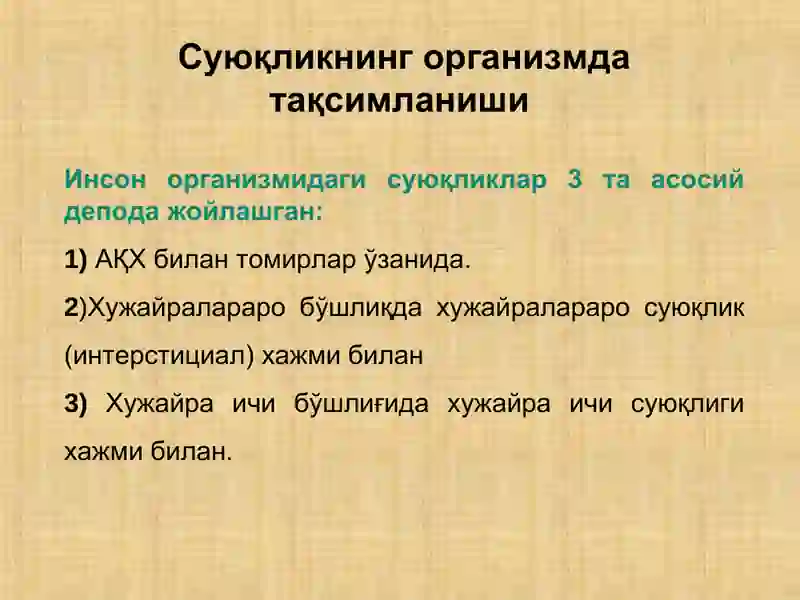 Суюқликнинг организмда тақсимланиши

Инсон организмидаги суюқликлар 3 та асосий депода жойлашган:

1) АҚХ билан томирлар ўзанида.

2)Хужайралараро бўшлиқда хужайралараро суюқлик (интерстициал) хажми билан

3) Хужайра ичи бўшлиғида хужайра ичи суюқлиги хажми билан.